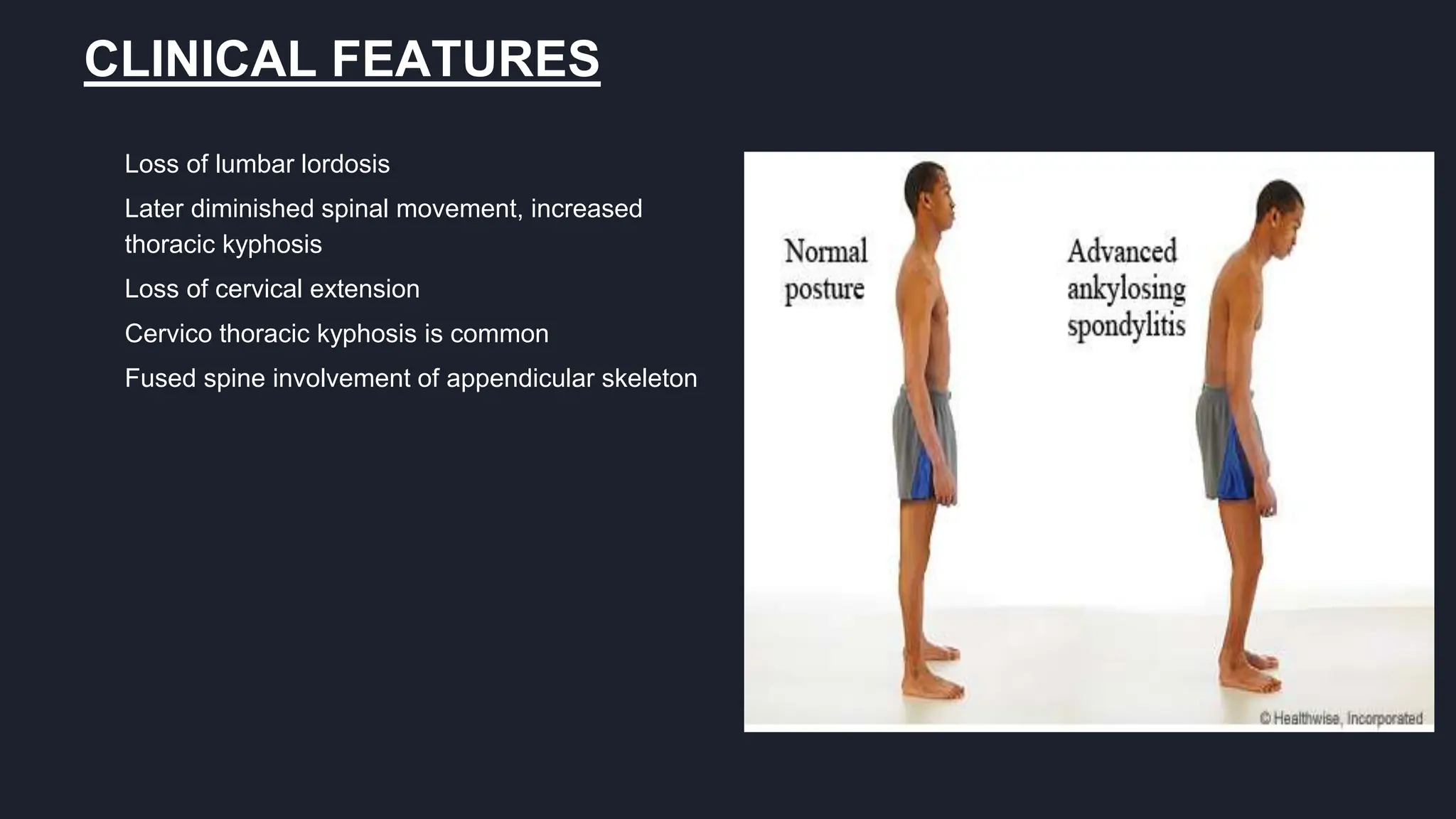 CLINICAL FEATURES

Loss of lumbar lordosis

Later diminished spinal movement, increased thoracic kyphosis

Loss of cervical extension

Cervico thoracic kyphosis is common

Fused spine involvement of appendicular skeleton

Normal posture

Advanced ankylosing spondylitis

© Healthwise, Incorporated